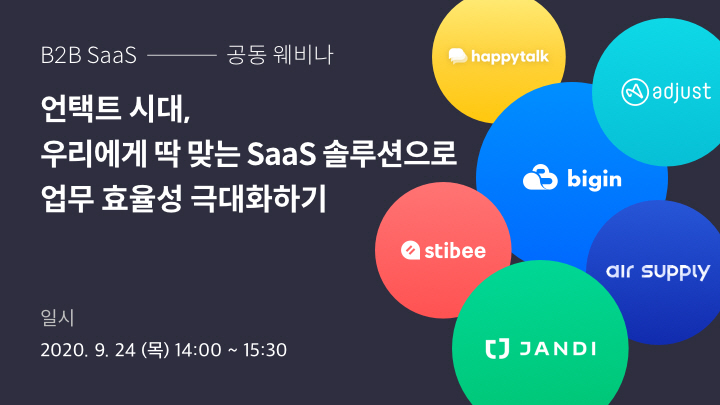 B2B SaaS ——— 공동 웨비나

언택트 시대,
우리에게 딱 맞는 SaaS 솔루션으로
업무 효율성 극대화하기

일시
2020. 9. 24 (목) 14:00 ~ 15:30

happytalk

adjust

bigin

stibee

air supply

JANDI